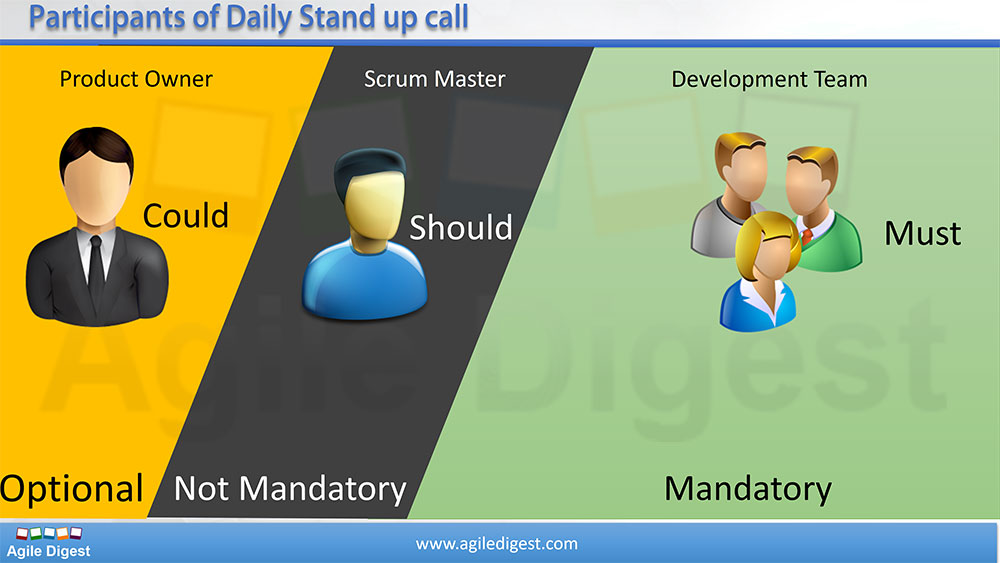 Participants of Daily Stand up call

Product Owner

Could

Optional

Scrum Master

Should

Not Mandatory

Development Team

Must

Mandatory

Agile Digest

Agile Digest

www.agiledigest.com